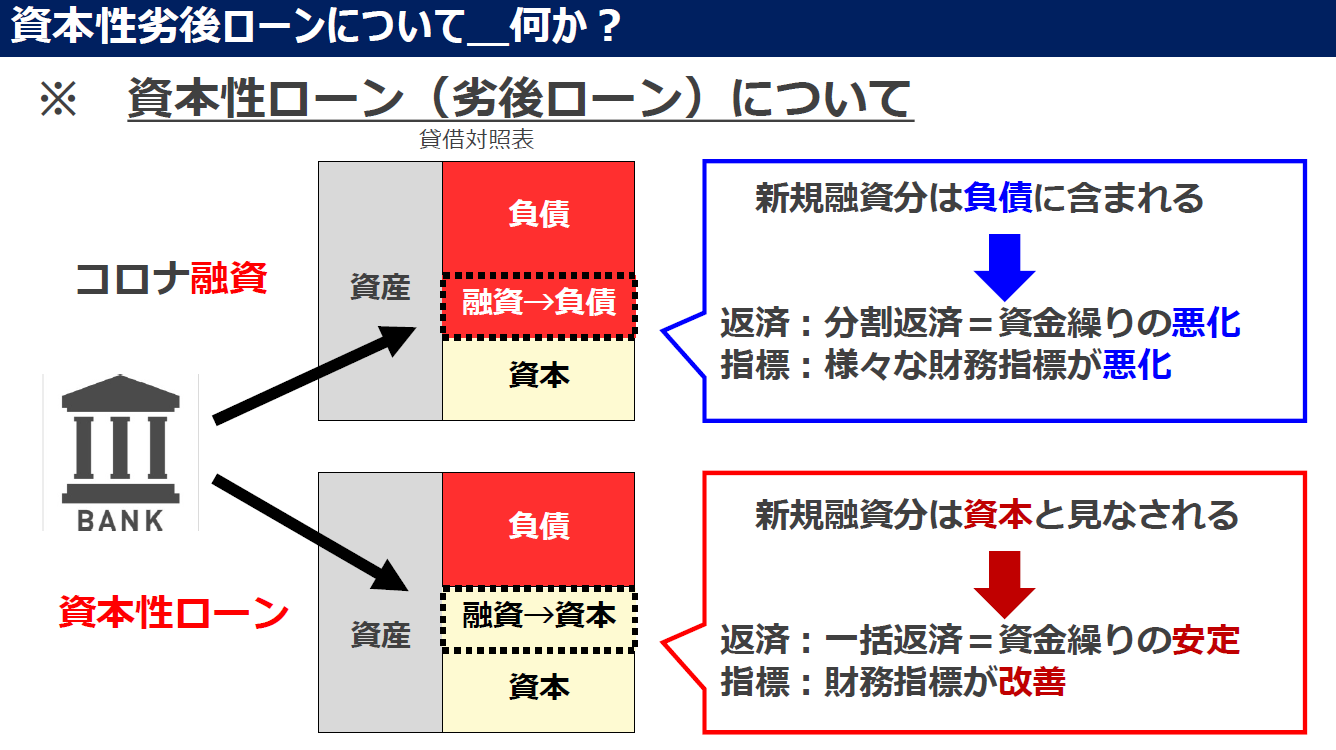 資本性劣後ローンについて＿何か？

※　資本性ローン（劣後ローン）について

貸借対照表

コロナ融資

資産

負債

融資→負債

資本

新規融資分は負債に含まれる

返済：分割返済＝資金繰りの悪化
指標：様々な財務指標が悪化

BANK

資本性ローン

資産

負債

融資→資本

資本

新規融資分は資本と見なされる

返済：一括返済＝資金繰りの安定
指標：財務指標が改善